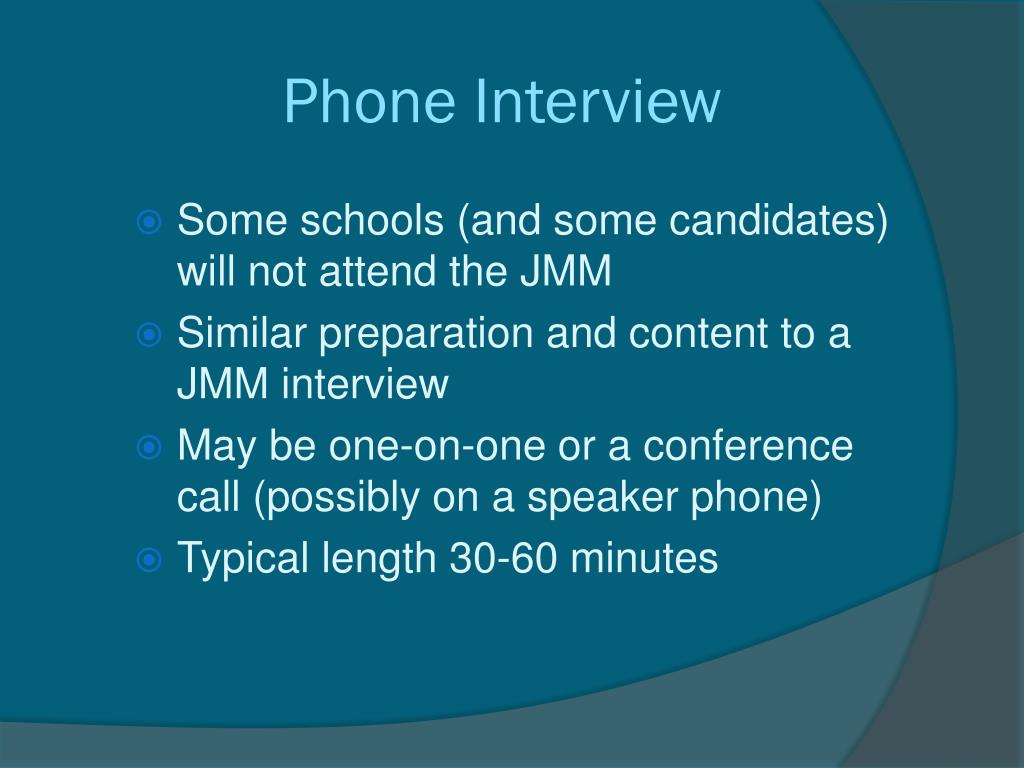 Phone Interview

Some schools (and some candidates) will not attend the JMM

Similar preparation and content to a JMM interview

May be one-on-one or a conference call (possibly on a speaker phone)

Typical length 30-60 minutes